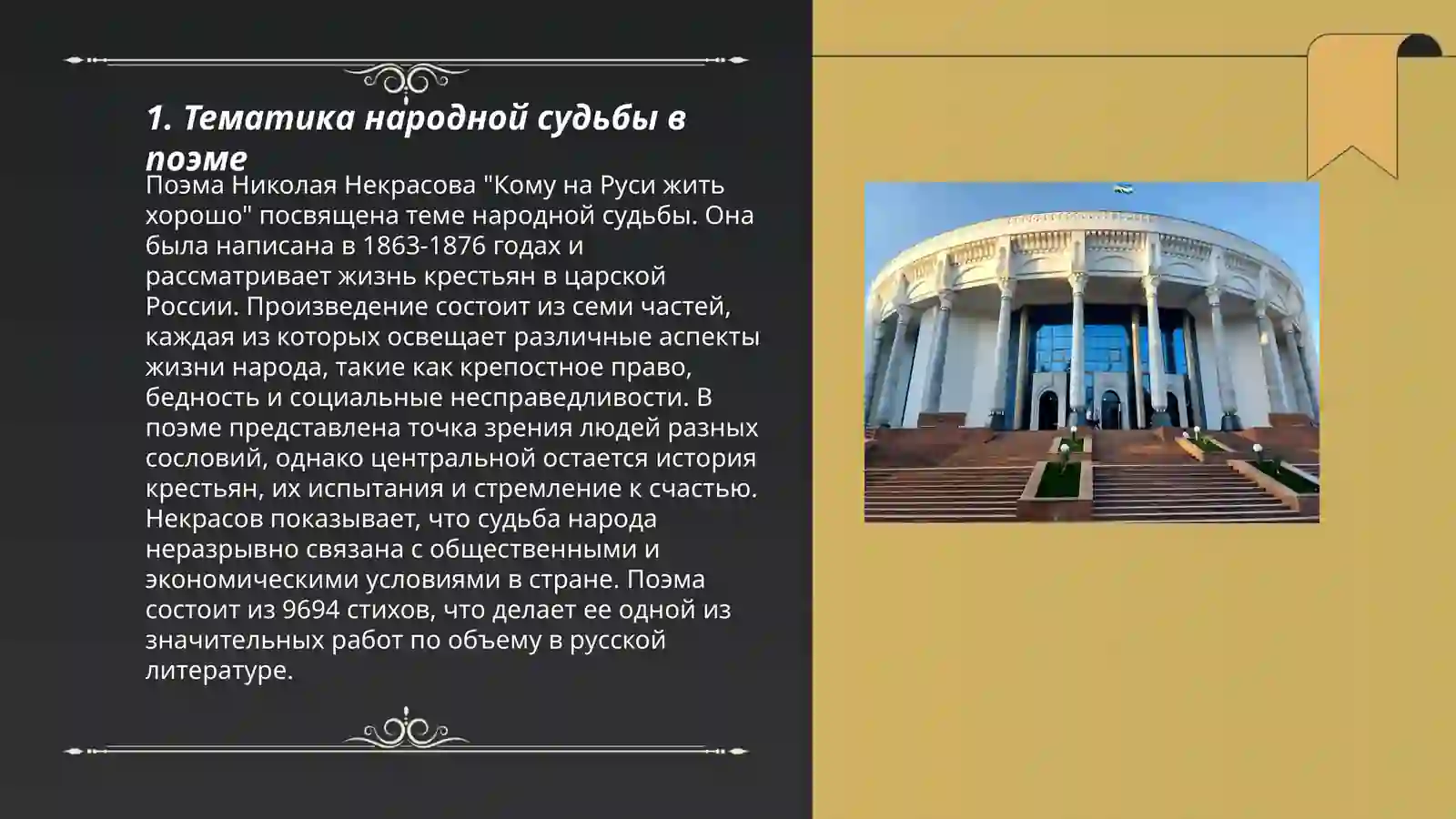 1. Тематика народной судьбы в поэме

Поэма Николая Некрасова "Кому на Руси жить хорошо" посвящена теме народной судьбы. Она была написана в 1863-1876 годах и рассматривает жизнь крестьян в царской России. Произведение состоит из семи частей, каждая из которых освещает различные аспекты жизни народа, такие как крепостное право, бедность и социальные несправедливости. В поэме представлена точка зрения людей разных сословий, однако центральной остается история крестьян, их испытания и стремление к счастью. Некрасов показывает, что судьба народа неразрывно связана с общественными и экономическими условиями в стране. Поэма состоит из 9694 стихов, что делает ее одной из значительных работ по объему в русской литературе.